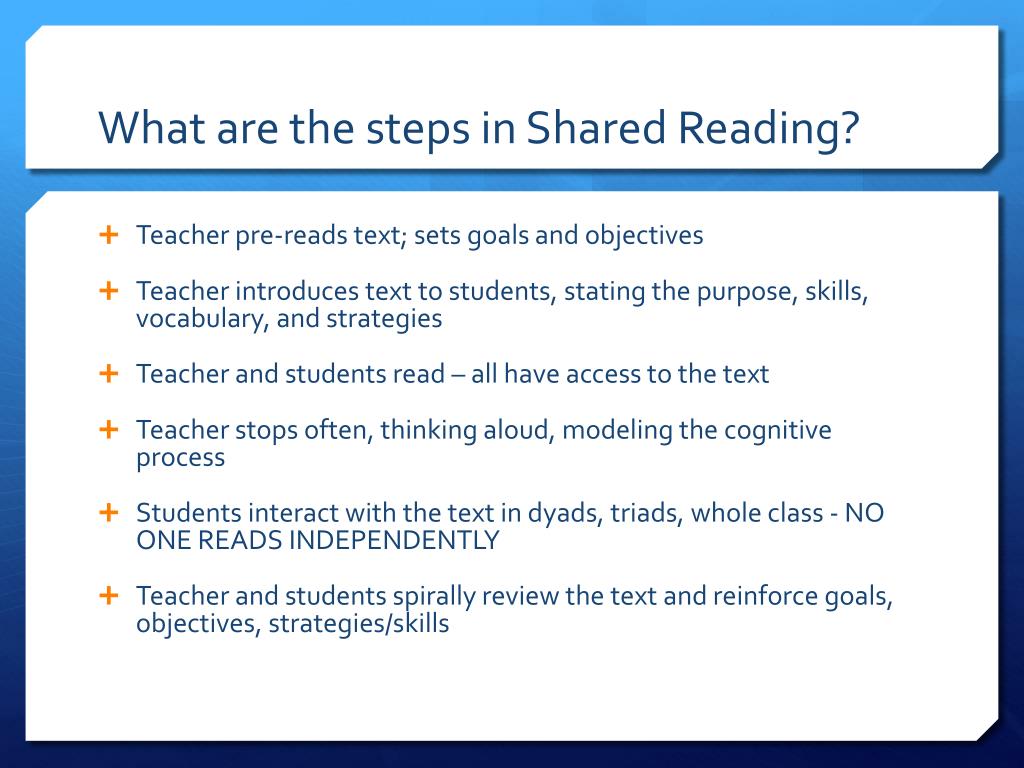 What are the steps in Shared Reading?

+ Teacher pre-reads text; sets goals and objectives

+ Teacher introduces text to students, stating the purpose, skills, vocabulary, and strategies

+ Teacher and students read – all have access to the text

+ Teacher stops often, thinking aloud, modeling the cognitive process

+ Students interact with the text in dyads, triads, whole class - NO ONE READS INDEPENDENTLY

+ Teacher and students spirally review the text and reinforce goals, objectives, strategies/skills